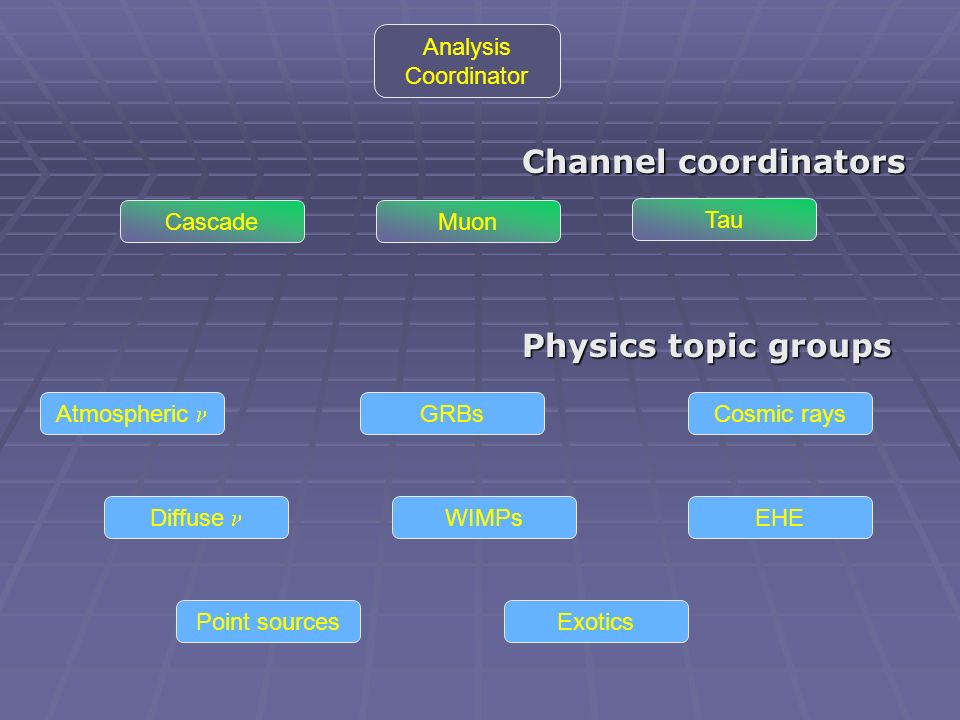 Analysis Coordinator

Channel coordinators

Cascade

Muon

Tau

Physics topic groups

Atmospheric $\nu$

GRBs

Cosmic rays

Diffuse $\nu$

WIMPs

EHE

Point sources

Exotics